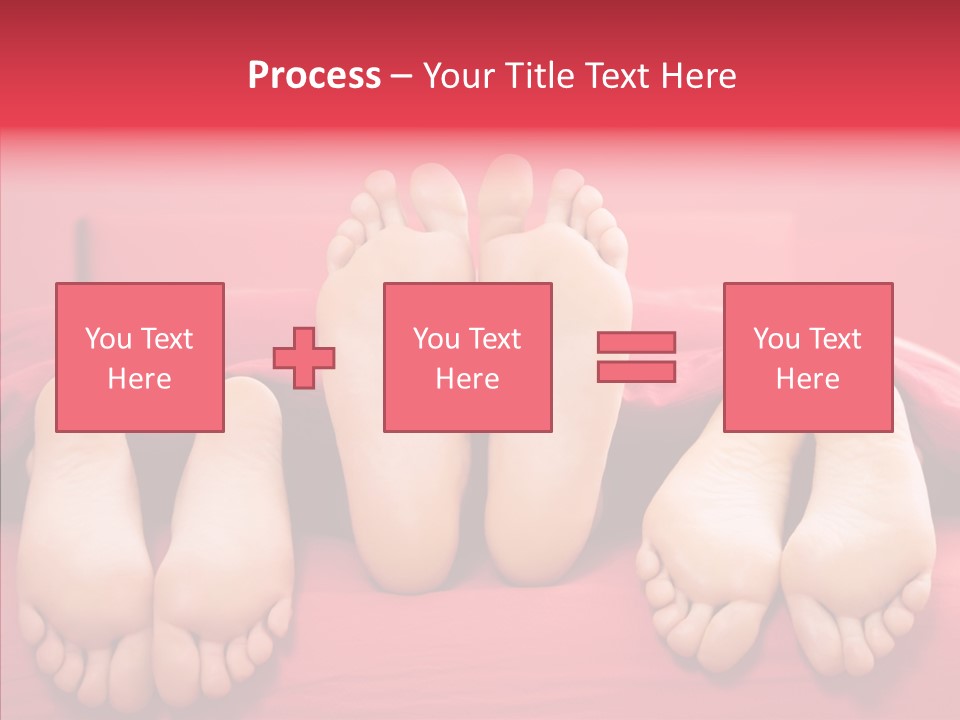 Process – Your Title Text Here

You Text Here

You Text Here

You Text Here